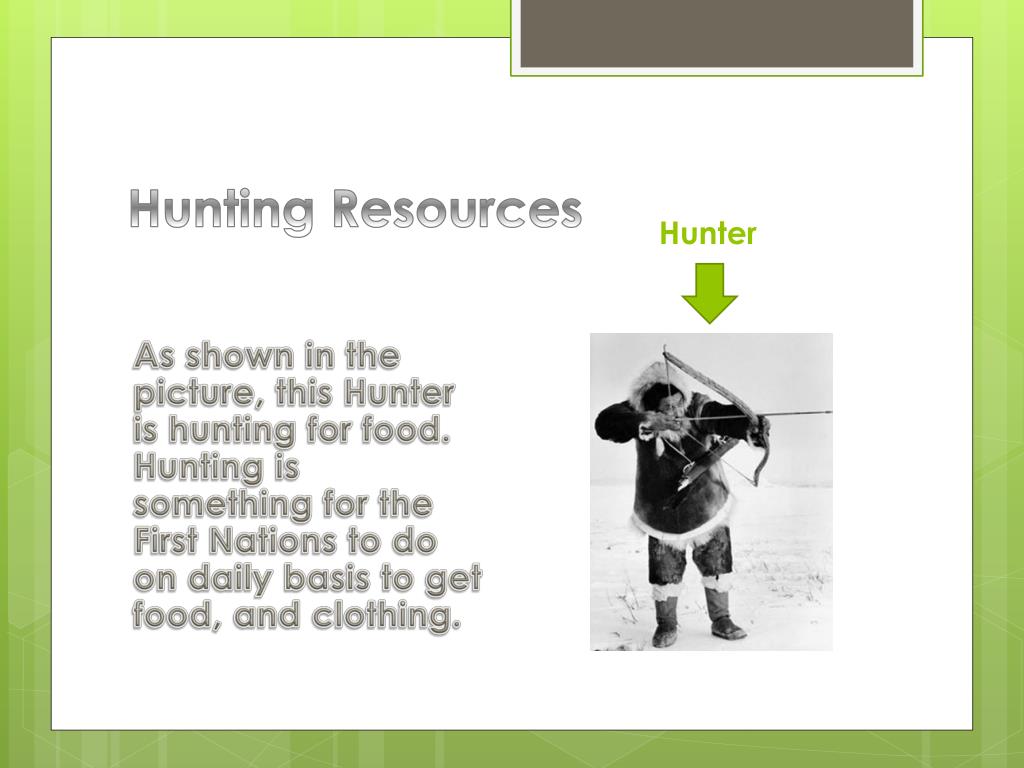 Hunting Resources

Hunter

As shown in the picture, this Hunter is hunting for food. Hunting is something for the First Nations to do on daily basis to get food, and clothing.